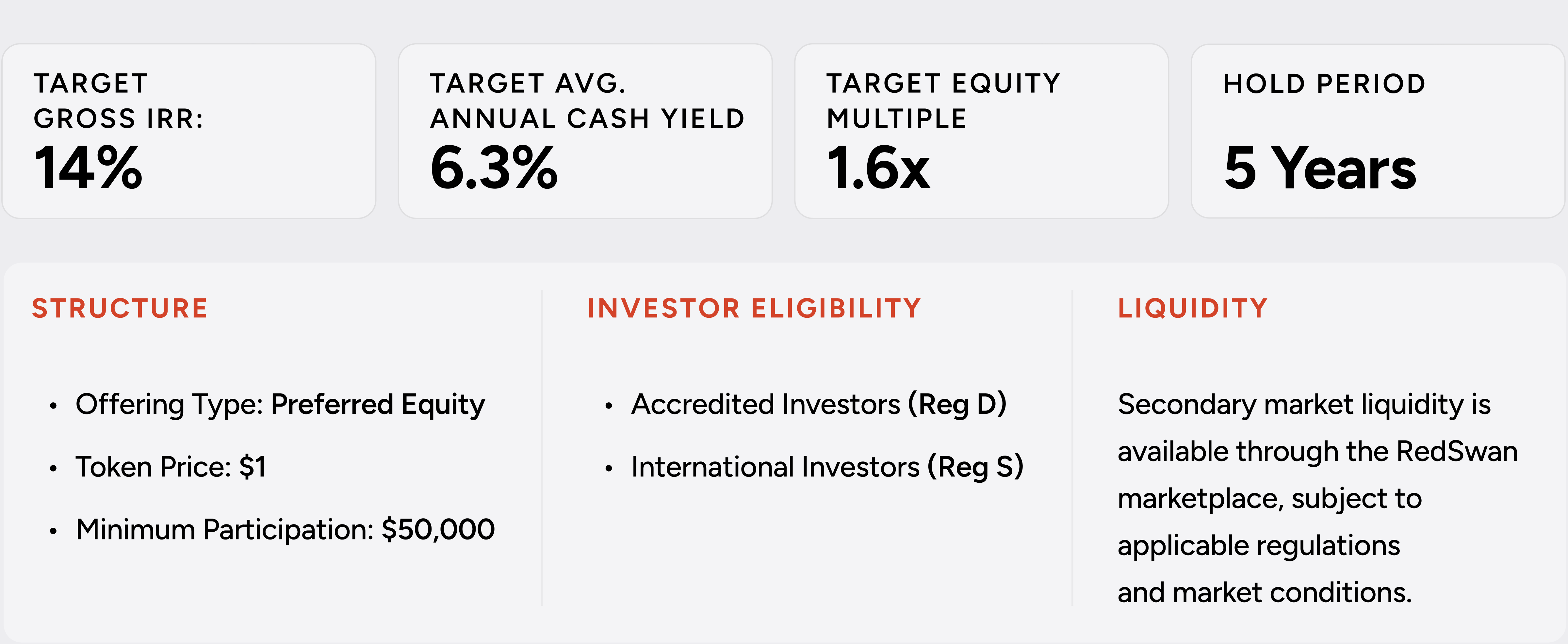 TARGET GROSS IRR:
14%

TARGET AVG. ANNUAL CASH YIELD
6.3%

TARGET EQUITY MULTIPLE
1.6x

HOLD PERIOD
5 Years

STRUCTURE

• Offering Type: Preferred Equity
• Token Price: $1
• Minimum Participation: $50,000

INVESTOR ELIGIBILITY

• Accredited Investors (Reg D)
• International Investors (Reg S)

LIQUIDITY

Secondary market liquidity is available through the RedSwan marketplace, subject to applicable regulations and market conditions.